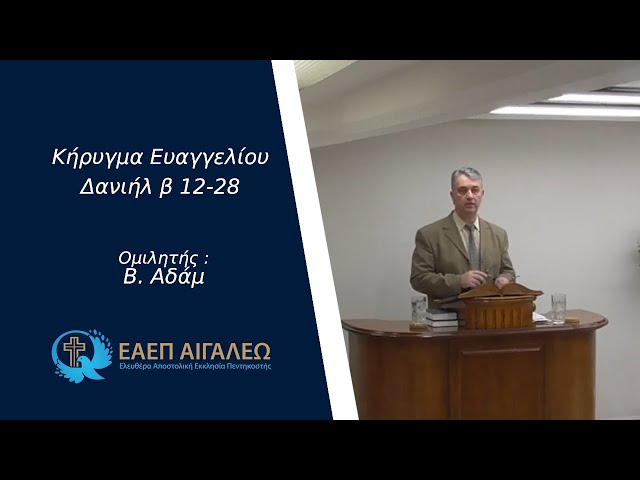 Κήρυγμα Ευαγγελίου
Δανιήλ β 12-28

Ομιλητής :
Β. Αδάμ

ΕΑΕΠ ΑΙΓΑΛΕΩ
Ελευθέρα Αποστολική Εκκλησία Πεντηκοστής